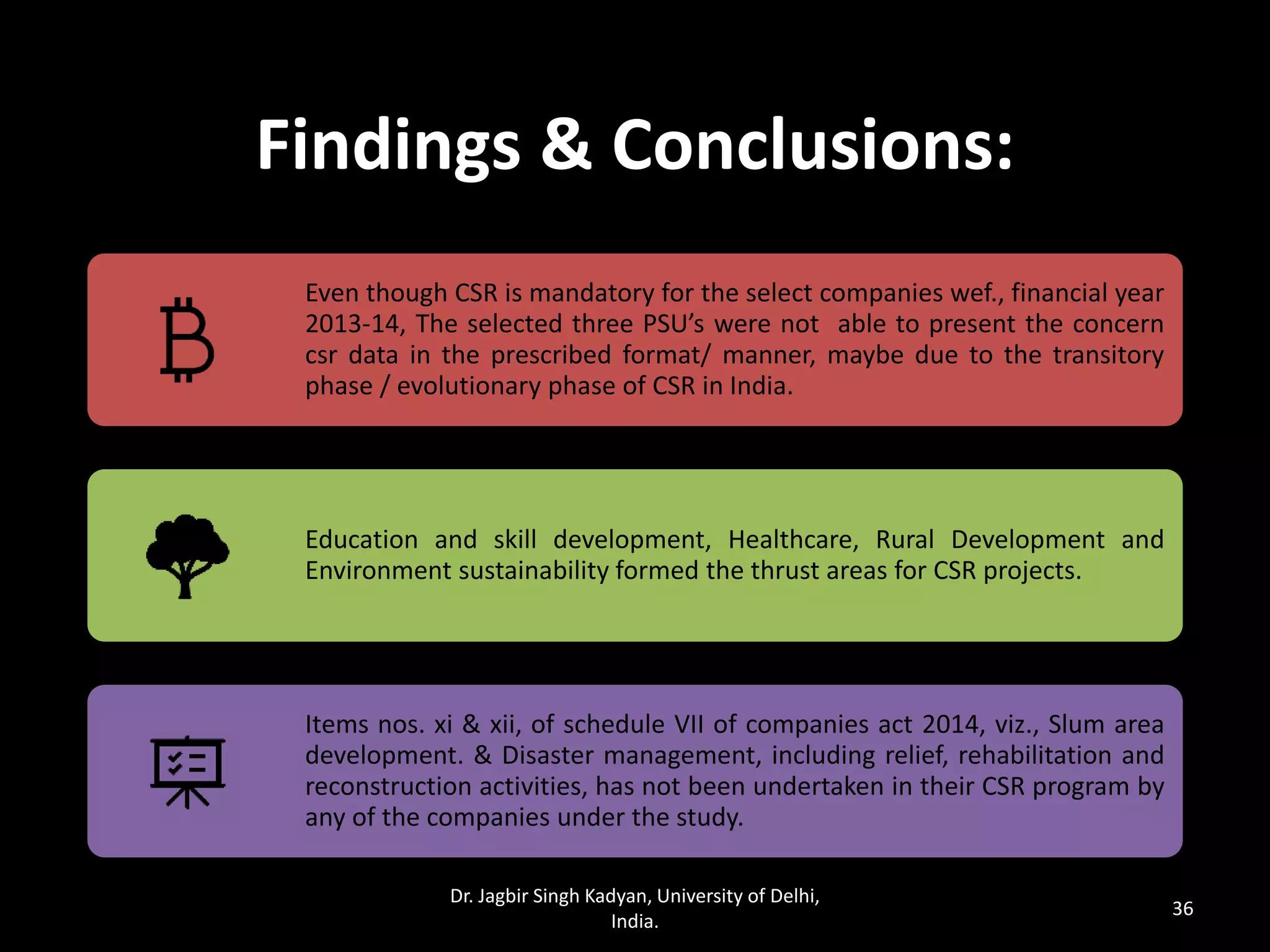 Findings & Conclusions:

Even though CSR is mandatory for the select companies wef., financial year 2013-14, The selected three PSU's were not able to present the concern csr data in the prescribed format/ manner, maybe due to the transitory phase / evolutionary phase of CSR in India.

Education and skill development, Healthcare, Rural Development and Environment sustainability formed the thrust areas for CSR projects.

Items nos. xi & xii, of schedule VII of companies act 2014, viz., Slum area development. & Disaster management, including relief, rehabilitation and reconstruction activities, has not been undertaken in their CSR program by any of the companies under the study.

Dr. Jagbir Singh Kadyan, University of Delhi, India.

36